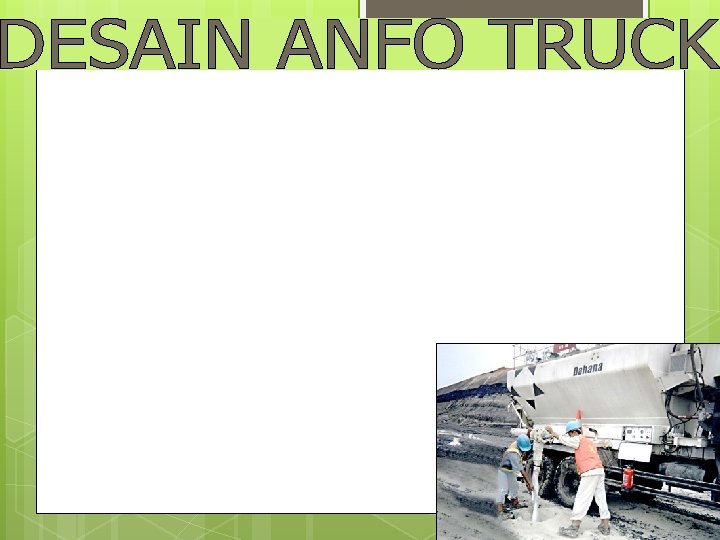 DESAIN ANFO TRUCK

Dahana